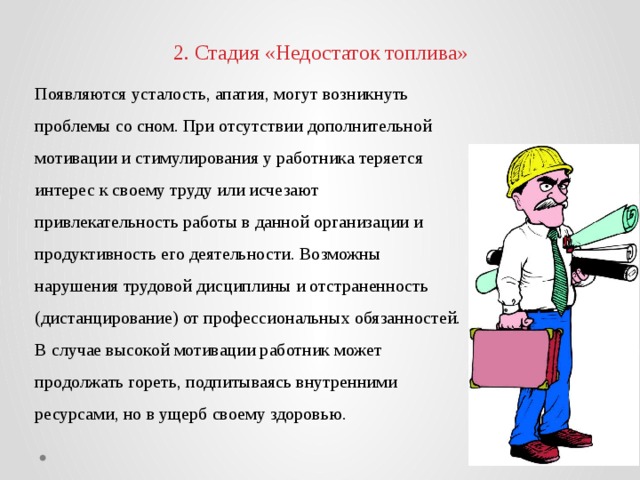 2. Стадия «Недостаток топлива»

Появляются усталость, апатия, могут возникнуть проблемы со сном. При отсутствии дополнительной мотивации и стимулирования у работника теряется интерес к своему труду или исчезают привлекательность работы в данной организации и продуктивность его деятельности. Возможны нарушения трудовой дисциплины и отстраненность (дистанцирование) от профессиональных обязанностей. В случае высокой мотивации работник может продолжать гореть, подпитываясь внутренними ресурсами, но в ущерб своему здоровью.